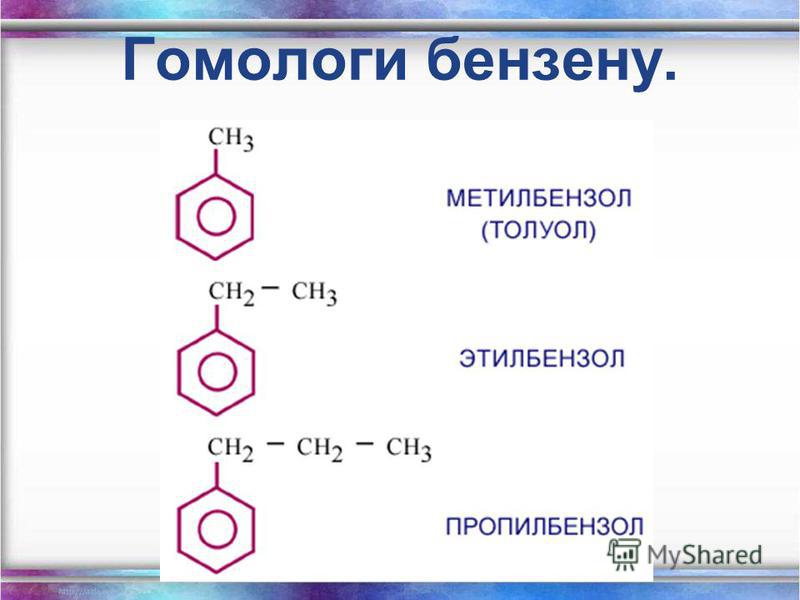 Гомологи бензену.

$CH_3$

МЕТИЛБЕНЗОЛ (ТОЛУОЛ)

$CH_2 - CH_3$

ЭТИЛБЕНЗОЛ

$CH_2 - CH_2 - CH_3$

ПРОПИЛБЕНЗОЛ

MyShared